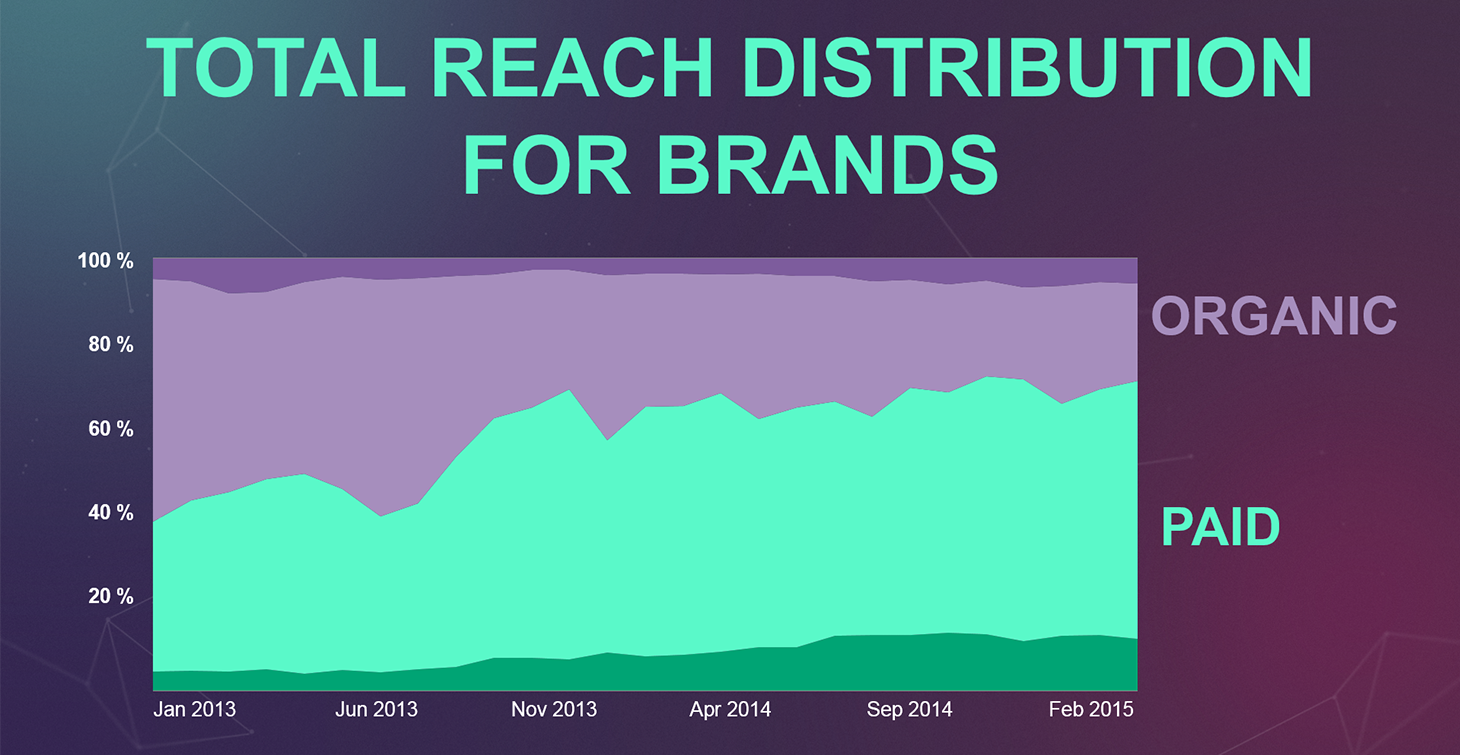 TOTAL REACH DISTRIBUTION FOR BRANDS

100 %
80 %
60 %
40 %
20 %

ORGANIC

PAID

Jan 2013
Jun 2013
Nov 2013
Apr 2014
Sep 2014
Feb 2015